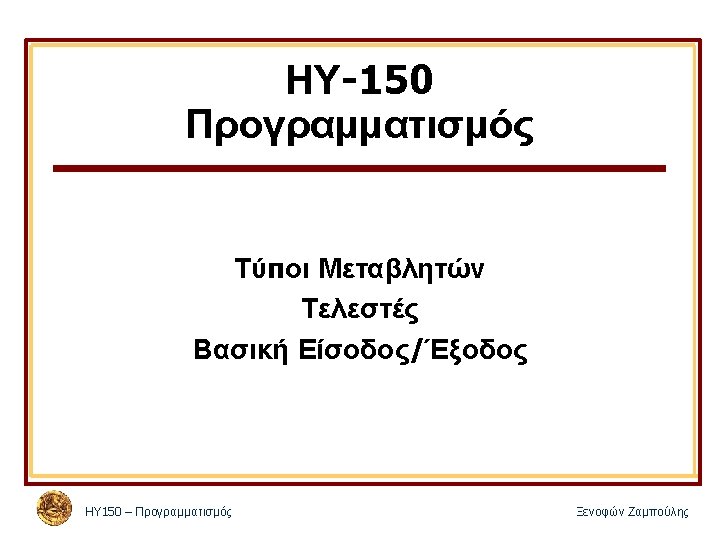 ΗΥ-150
Προγραμματισμός

Τύποι Μεταβλητών
Τελεστές
Βασική Είσοδος/Έξοδος

ΗΥ150 – Προγραμματισμός

Ξενοφών Ζαμπούλης